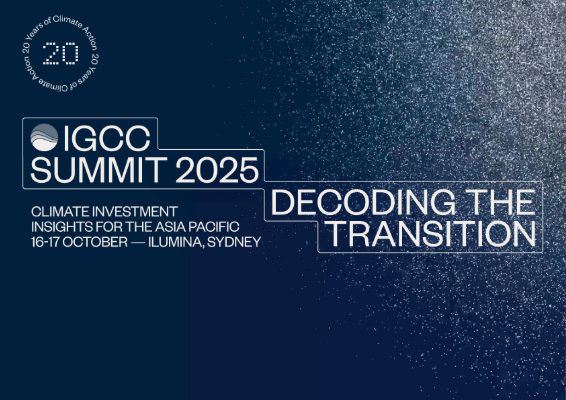 20 Years of Climate Action 20 Years of Climate Action

20

IGCC
SUMMIT 2025

DECODING THE TRANSITION

CLIMATE INVESTMENT
INSIGHTS FOR THE ASIA PACIFIC
16-17 OCTOBER — ILUMINA, SYDNEY